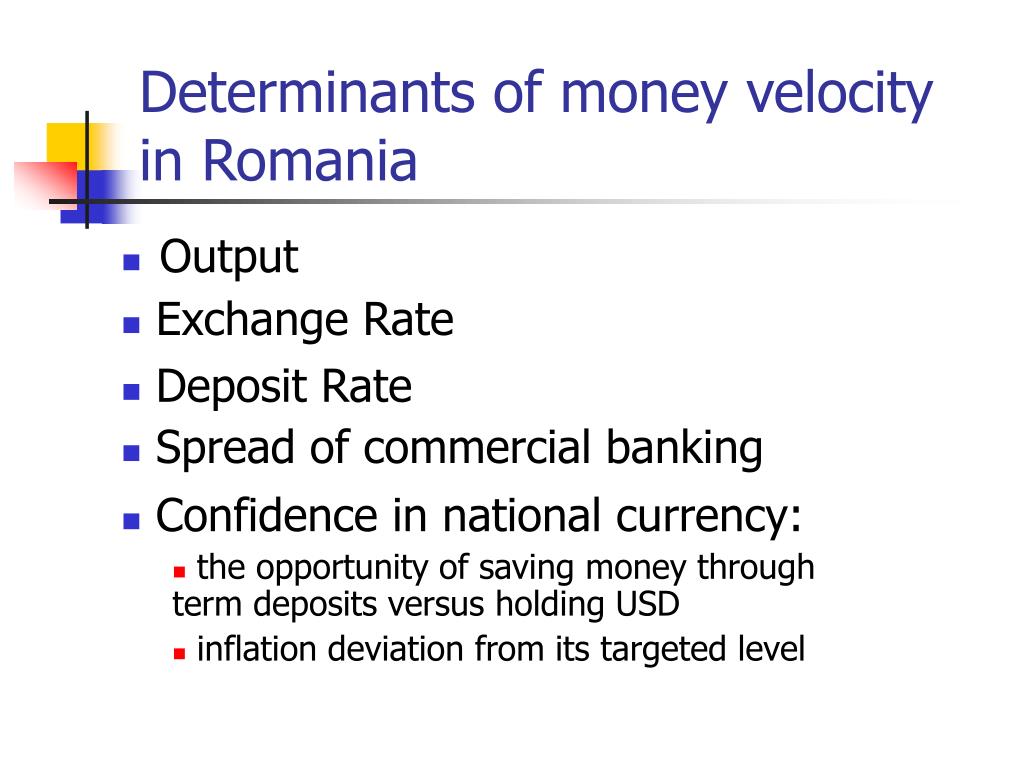 Determinants of money velocity in Romania

- Output
- Exchange Rate
- Deposit Rate
- Spread of commercial banking
- Confidence in national currency:
  - the opportunity of saving money through term deposits versus holding USD
  - inflation deviation from its targeted level